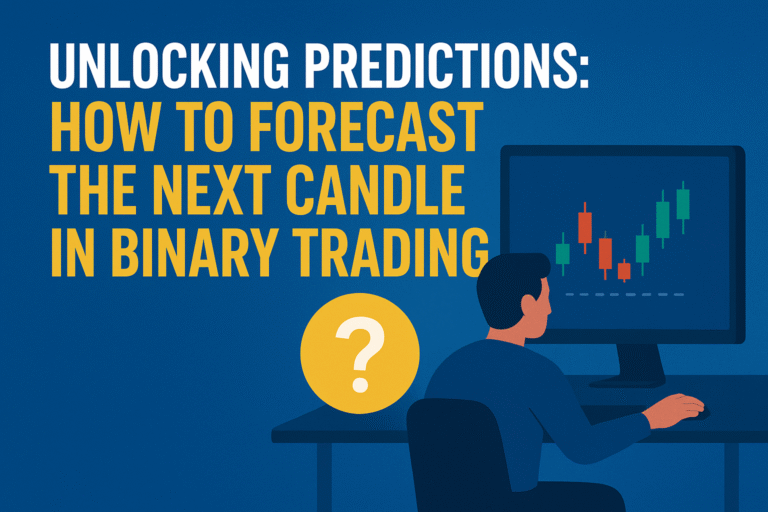 UNLOCKING PREDICTIONS:
HOW TO FORECAST THE NEXT CANDLE IN BINARY TRADING

?